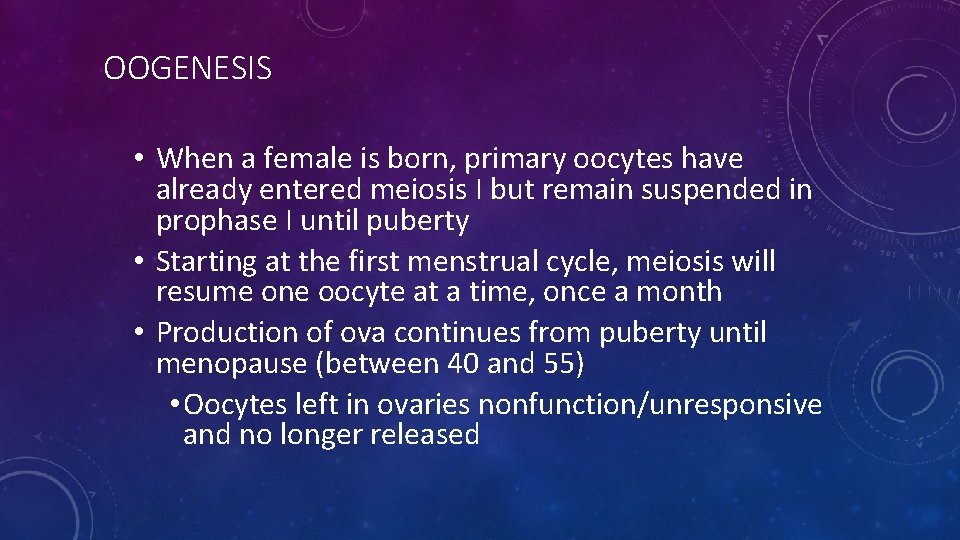 OOGENESIS

• When a female is born, primary oocytes have already entered meiosis I but remain suspended in prophase I until puberty
• Starting at the first menstrual cycle, meiosis will resume one oocyte at a time, once a month
• Production of ova continues from puberty until menopause (between 40 and 55)
• Oocytes left in ovaries nonfunction/unresponsive and no longer released